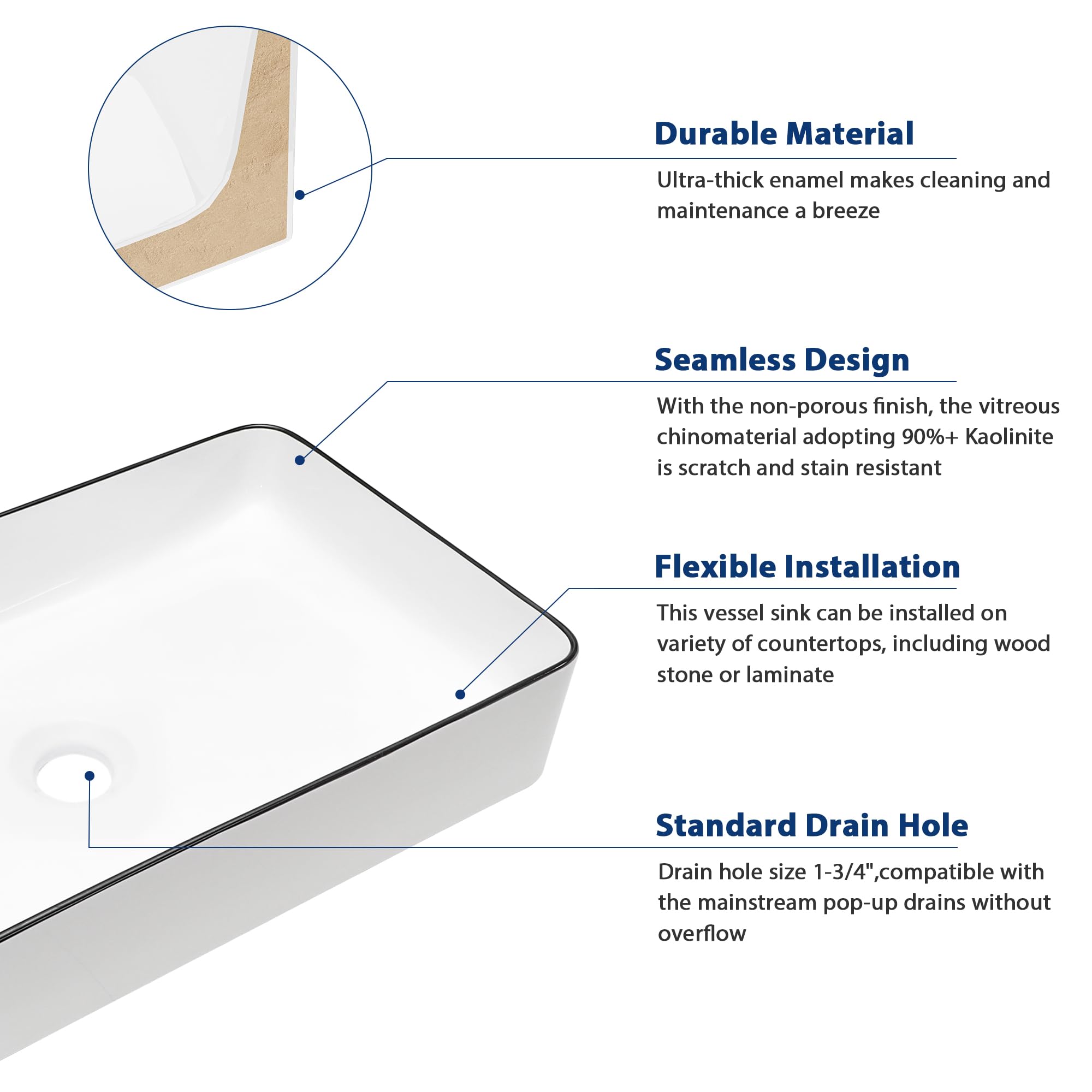 Durable Material

Ultra-thick enamel makes cleaning and maintenance a breeze

Seamless Design

With the non-porous finish, the vitreous chinomaterial adopting 90%+ Kaolinite is scratch and stain resistant

Flexible Installation

This vessel sink can be installed on variety of countertops, including wood stone or laminate

Standard Drain Hole

Drain hole size 1-3/4",compatible with the mainstream pop-up drains without overflow